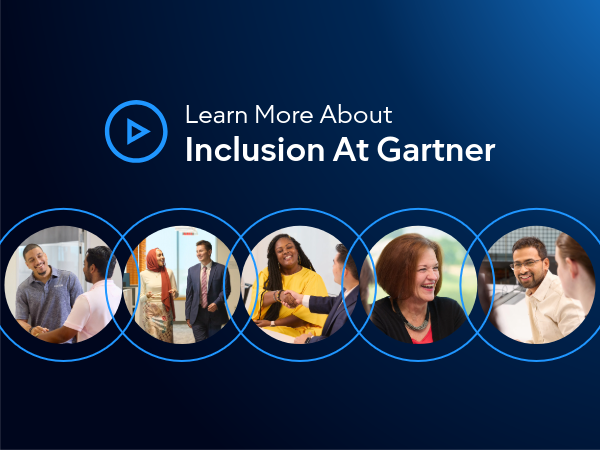 Learn More About
Inclusion At Gartner